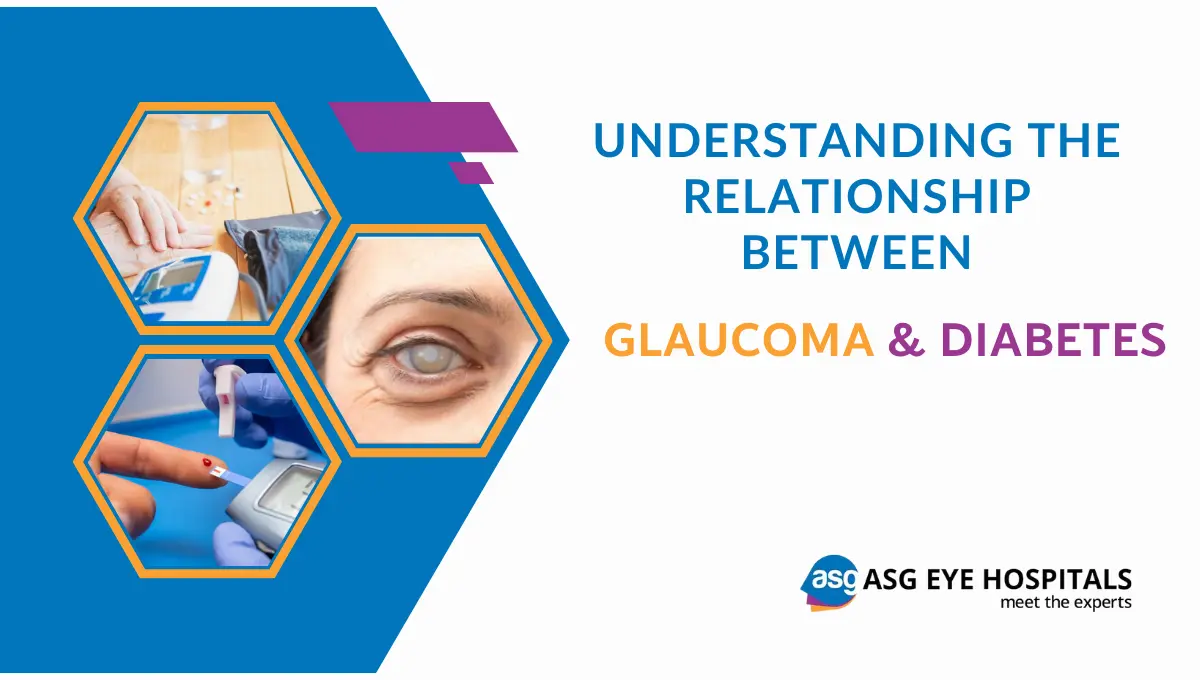 UNDERSTANDING THE RELATIONSHIP BETWEEN

GLAUCOMA & DIABETES

asg ASG EYE HOSPITALS
meet the experts